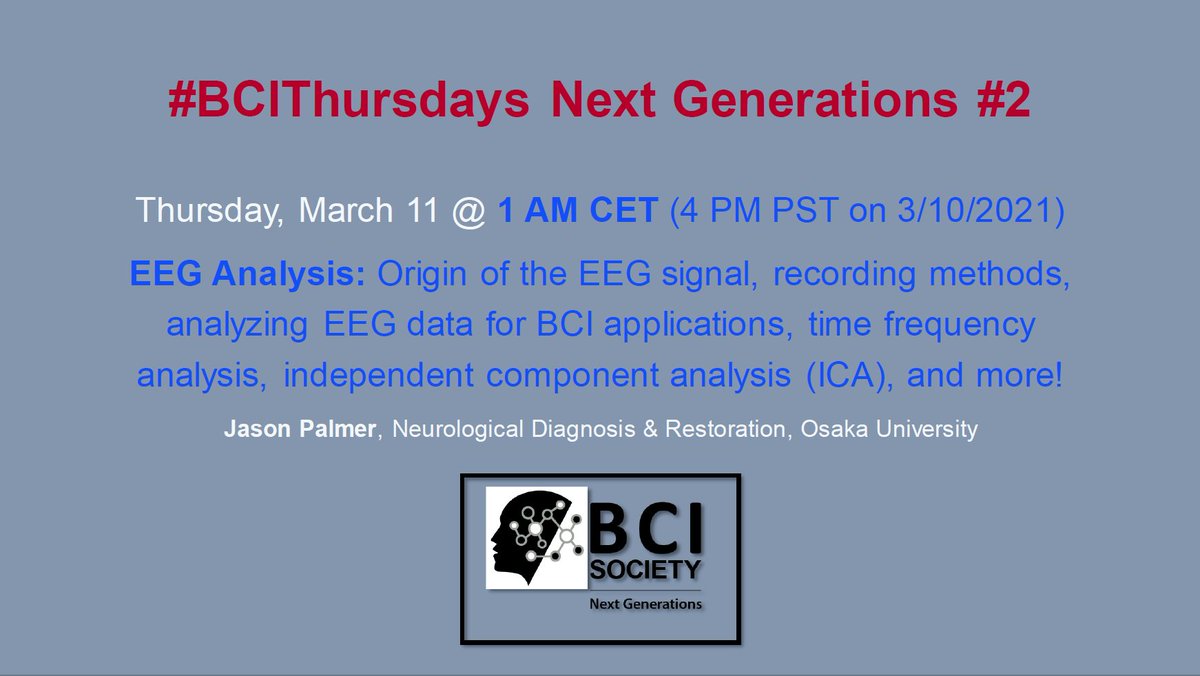 #BCIThursdays Next Generations #2

Thursday, March 11 @ 1 AM CET (4 PM PST on 3/10/2021)

EEG Analysis: Origin of the EEG signal, recording methods, analyzing EEG data for BCI applications, time frequency analysis, independent component analysis (ICA), and more!

Jason Palmer, Neurological Diagnosis & Restoration, Osaka University

BCI SOCIETY
Next Generations